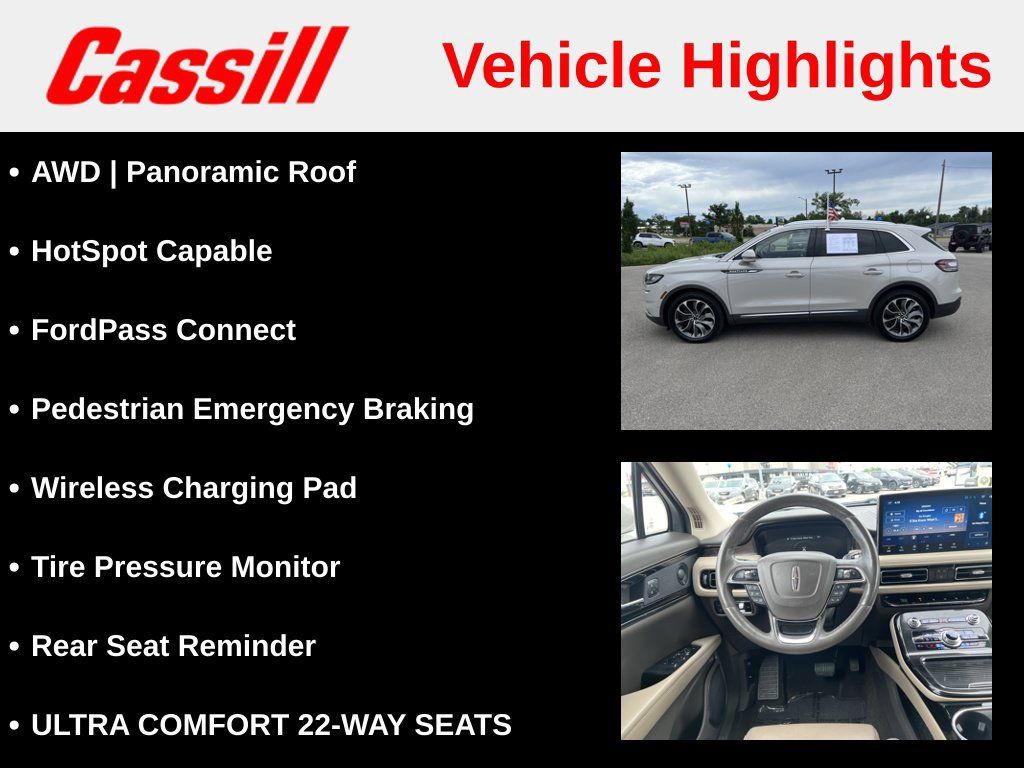 Cassill

Vehicle Highlights

• AWD | Panoramic Roof

• HotSpot Capable

• FordPass Connect

• Pedestrian Emergency Braking

• Wireless Charging Pad

• Tire Pressure Monitor

• Rear Seat Reminder

• ULTRA COMFORT 22-WAY SEATS